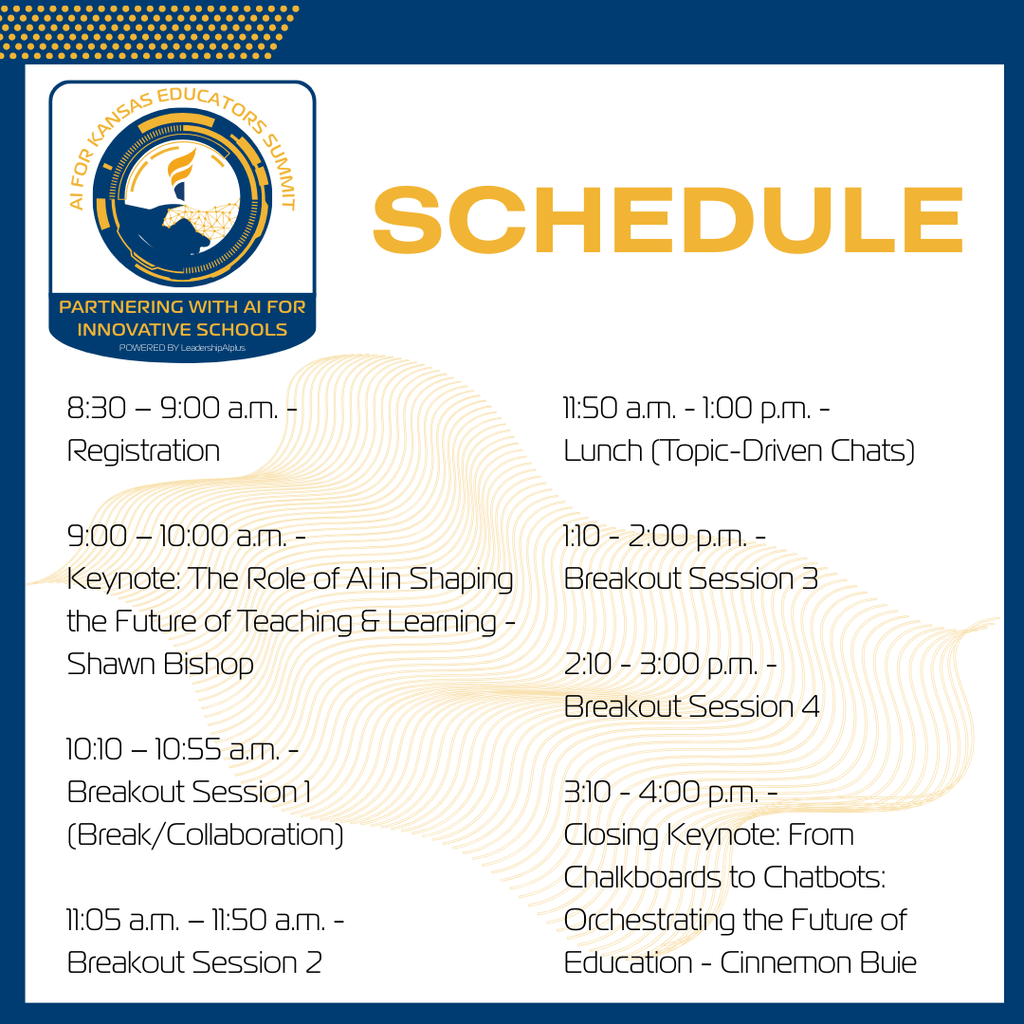 AI FOR KANSAS EDUCATORS SUMMIT

PARTNERING WITH AI FOR INNOVATIVE SCHOOLS

POWERED BY LeadershipAIplus

SCHEDULE

8:30 – 9:00 a.m. - Registration

9:00 – 10:00 a.m. - Keynote: The Role of AI in Shaping the Future of Teaching & Learning - Shawn Bishop

10:10 – 10:55 a.m. - Breakout Session 1 (Break/Collaboration)

11:05 a.m. – 11:50 a.m. - Breakout Session 2

11:50 a.m. - 1:00 p.m. - Lunch (Topic-Driven Chats)

1:10 - 2:00 p.m. - Breakout Session 3

2:10 - 3:00 p.m. - Breakout Session 4

3:10 - 4:00 p.m. - Closing Keynote: From Chalkboards to Chatbots: Orchestrating the Future of Education - Cinnemon Buie